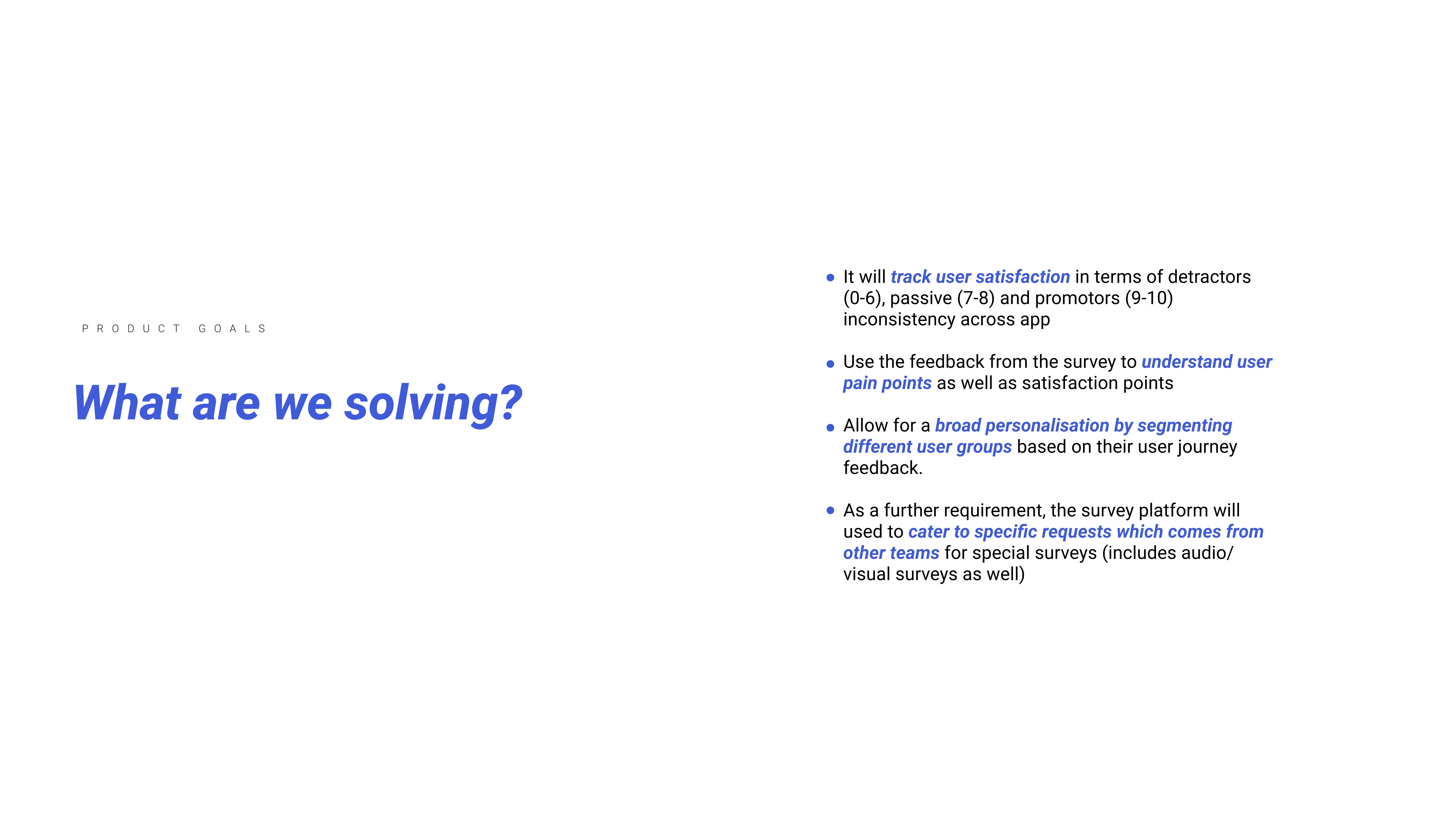 PRODUCT GOALS

What are we solving?

- It will track user satisfaction in terms of detractors (0-6), passive (7-8) and promotors (9-10) inconsistency across app

- Use the feedback from the survey to understand user pain points as well as satisfaction points

- Allow for a broad personalisation by segmenting different user groups based on their user journey feedback.

- As a further requirement, the survey platform will used to cater to specific requests which comes from other teams for special surveys (includes audio/ visual surveys as well)